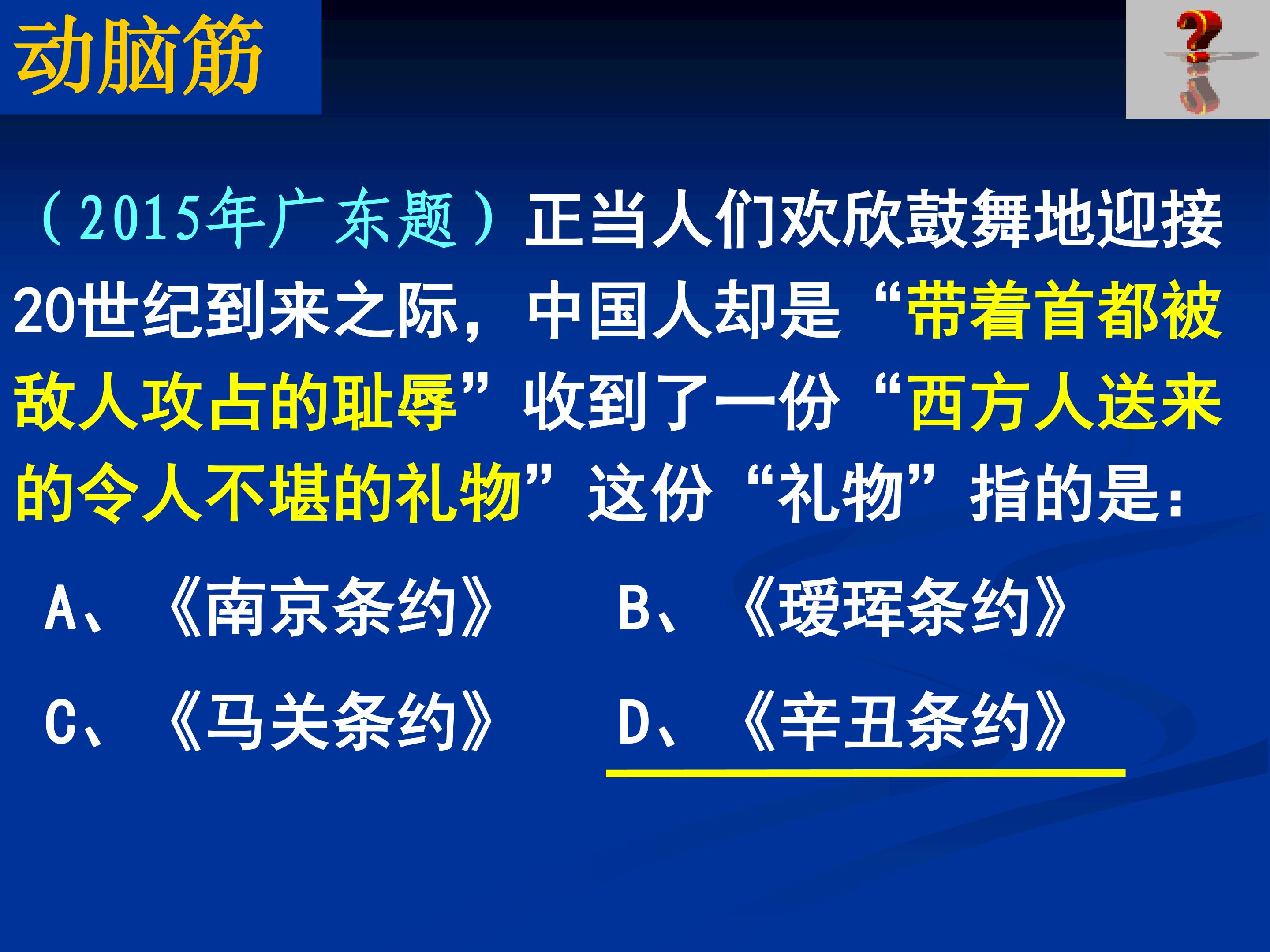 动脑筋

（2015年广东题）正当人们欢欣鼓舞地迎接20世纪到来之际，中国人却是“带着首都被敌人攻占的耻辱”收到了一份“西方人送来的令人不堪的礼物”这份“礼物”指的是：

A、《南京条约》

B、《瑷珲条约》

C、《马关条约》

D、《辛丑条约》